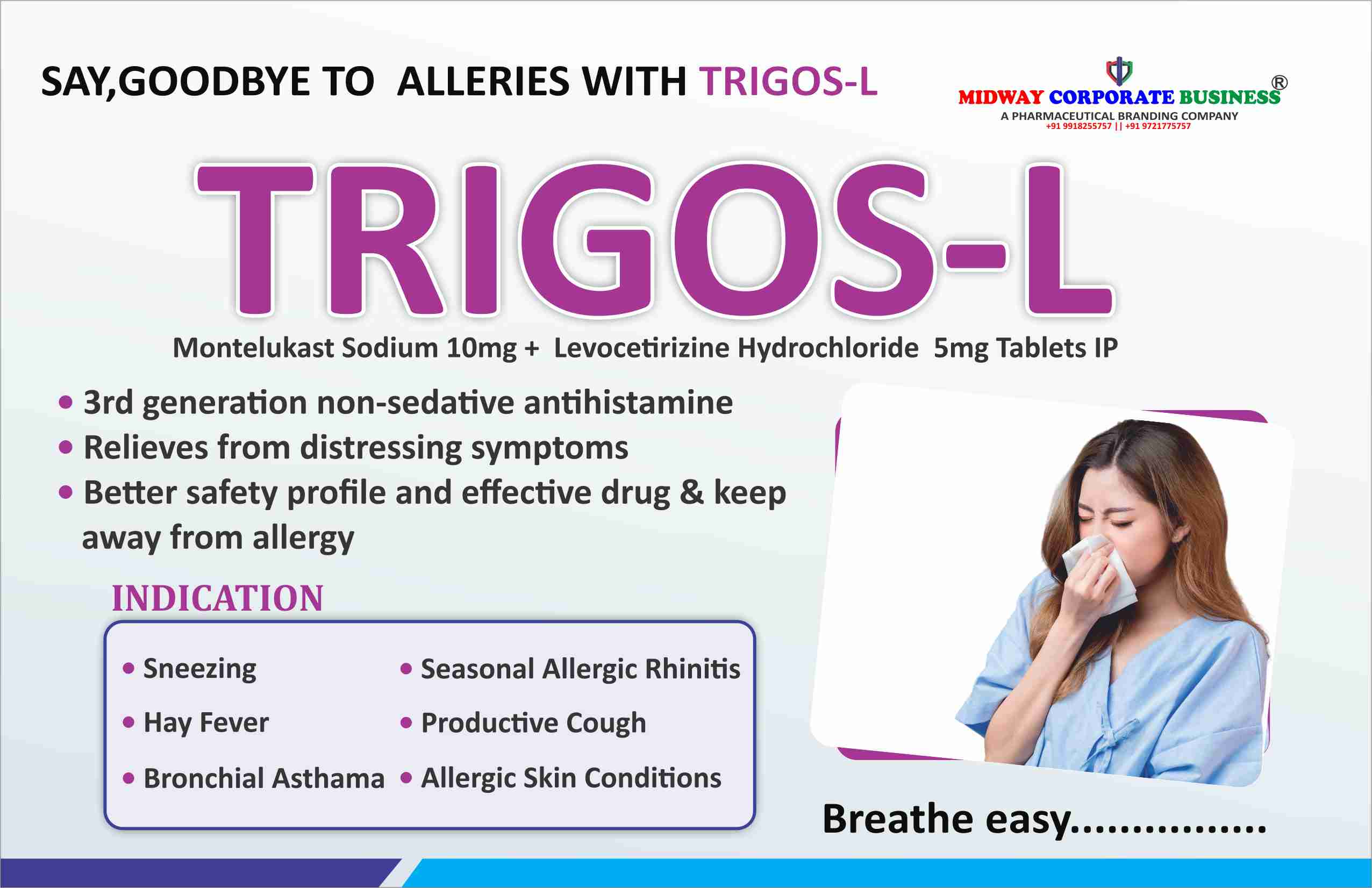 SAY,GOODBYE TO ALLERIES WITH TRIGOS-L

MIDWAY CORPORATE BUSINESS®
A PHARMACEUTICAL BRANDING COMPANY
+91 9918255757 || +91 9721775757

TRIGOS-L

Montelukast Sodium 10mg + Levocetirizine Hydrochloride 5mg Tablets IP

• 3rd generation non-sedative antihistamine
• Relieves from distressing symptoms
• Better safety profile and effective drug & keep away from allergy

INDICATION

• Sneezing
• Hay Fever
• Bronchial Asthama
• Seasonal Allergic Rhinitis
• Productive Cough
• Allergic Skin Conditions

Breathe easy...............